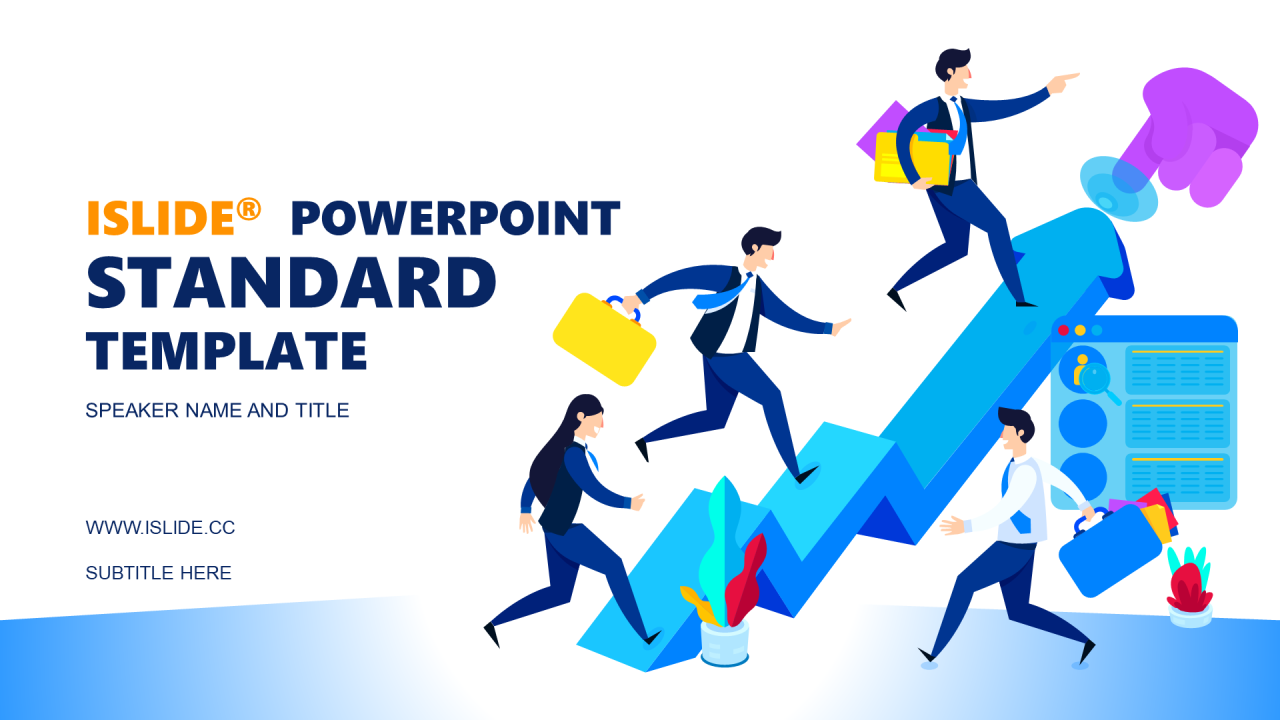 ISLIDE® POWERPOINT
STANDARD
TEMPLATE

SPEAKER NAME AND TITLE

WWW.ISLIDE.CC

SUBTITLE HERE